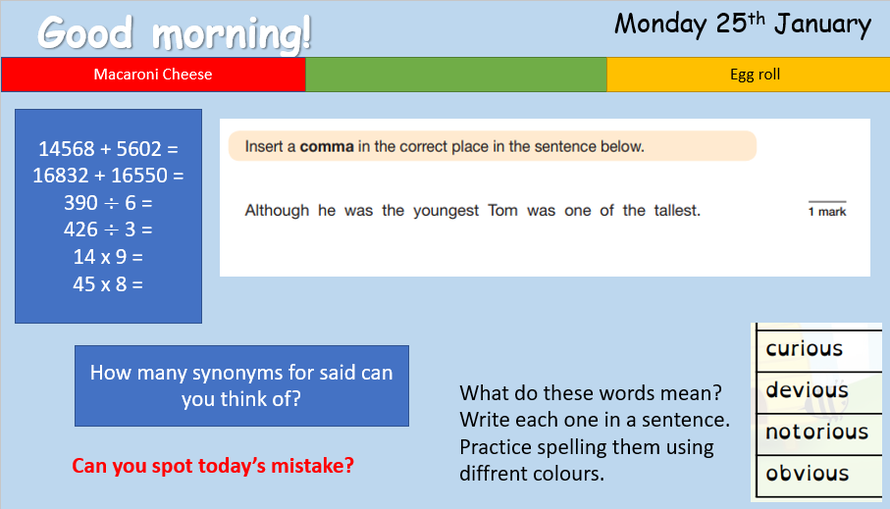 Good morning!

Monday 25$^{th}$ January

Macaroni Cheese

Egg roll

14568 + 5602 =
16832 + 16550 =
390 ÷ 6 =
426 ÷ 3 =
14 x 9 =
45 x 8 =

Insert a **comma** in the correct place in the sentence below.

Although he was the youngest Tom was one of the tallest.

1 mark

How many synonyms for said can you think of?

Can you spot today's mistake?

What do these words mean? Write each one in a sentence. Practice spelling them using diffrent colours.

| curious |
|---|
| devious |
| notorious |
| obvious |